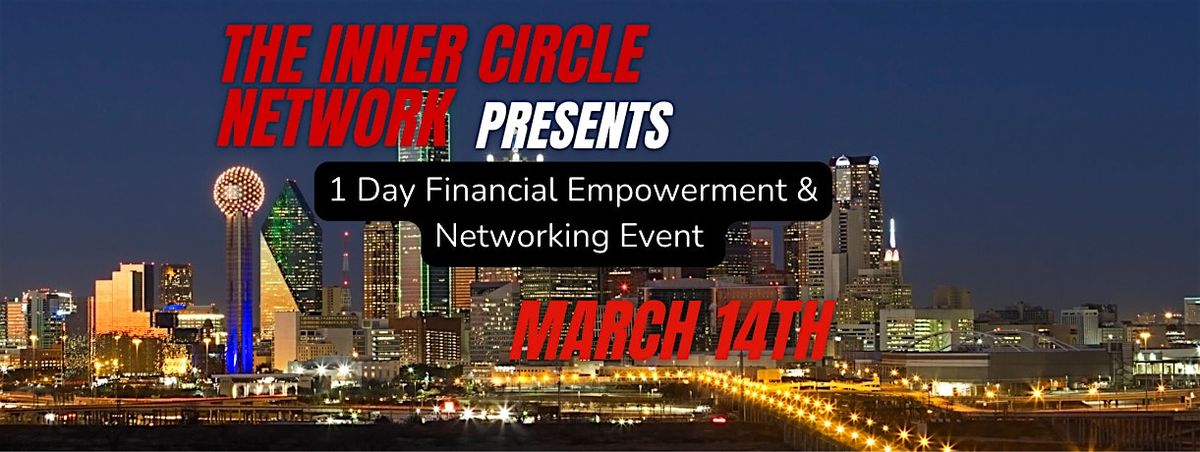 THE INNER CIRCLE NETWORK PRESENTS

1 Day Financial Empowerment & Networking Event

MARCH 14TH